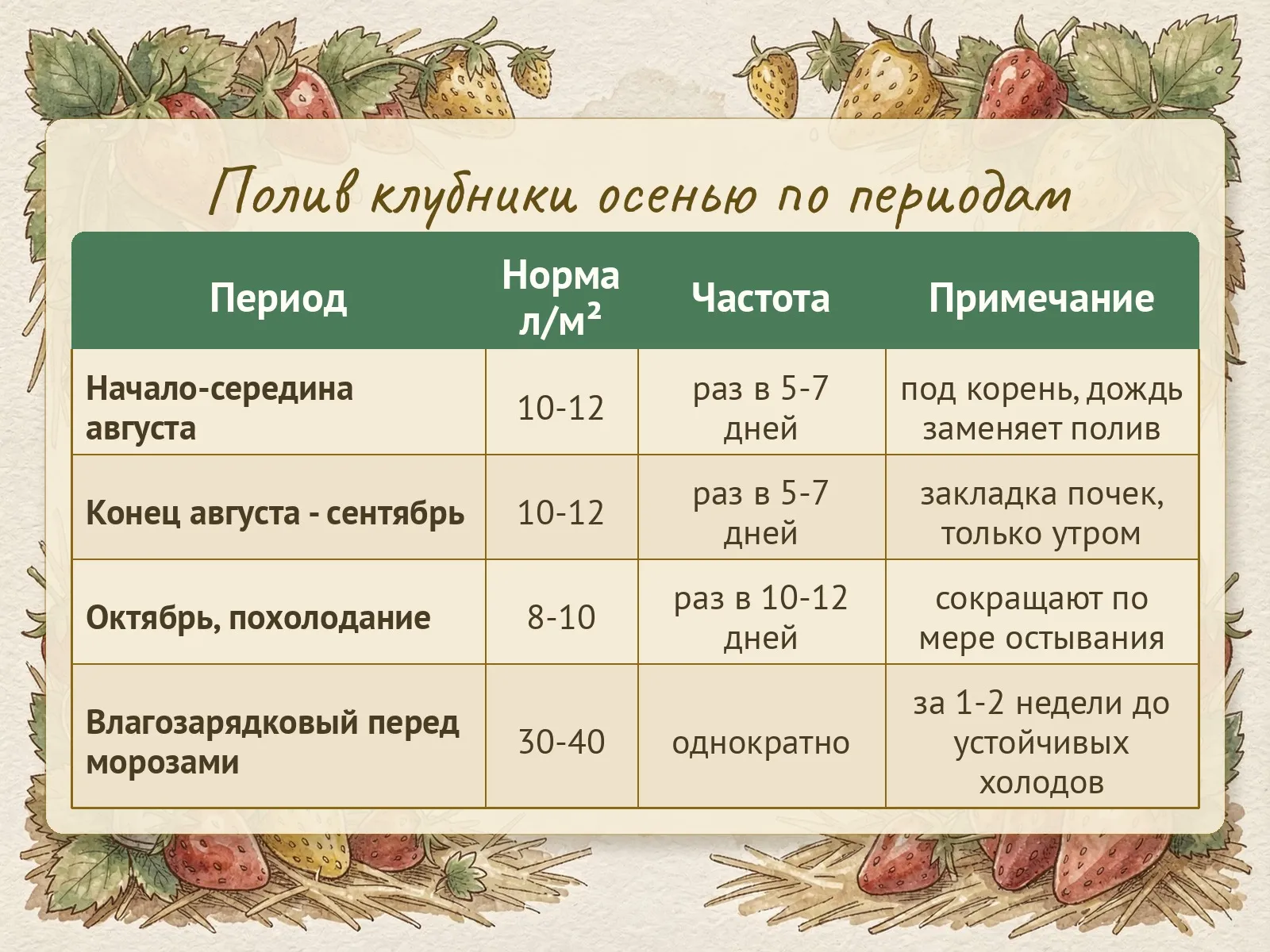 Полив клубники осенью по периодам

| Период | Норма л/м² | Частота | Примечание |
|---|---|---|---|
| Начало-середина августа | 10-12 | раз в 5-7 дней | под корень, дождь заменяет полив |
| Конец августа - сентябрь | 10-12 | раз в 5-7 дней | закладка почек, только утром |
| Октябрь, похолодание | 8-10 | раз в 10-12 дней | сокращают по мере остывания |
| Влагозарядковый перед морозами | 30-40 | однократно | за 1-2 недели до устойчивых холодов |